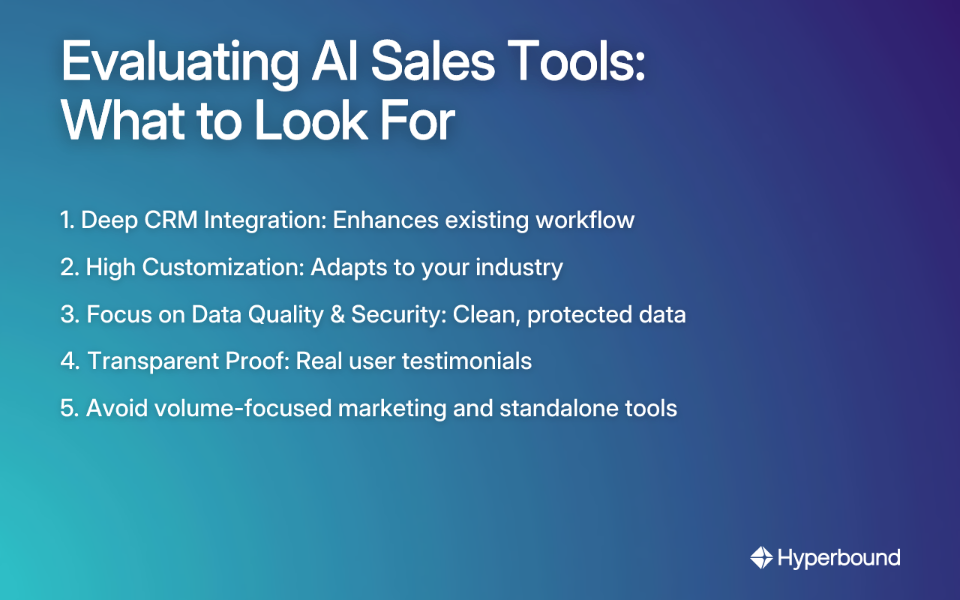 Evaluating AI Sales Tools: What to Look For

1. Deep CRM Integration: Enhances existing workflow

2. High Customization: Adapts to your industry

3. Focus on Data Quality & Security: Clean, protected data

4. Transparent Proof: Real user testimonials

5. Avoid volume-focused marketing and standalone tools

Hyperbound